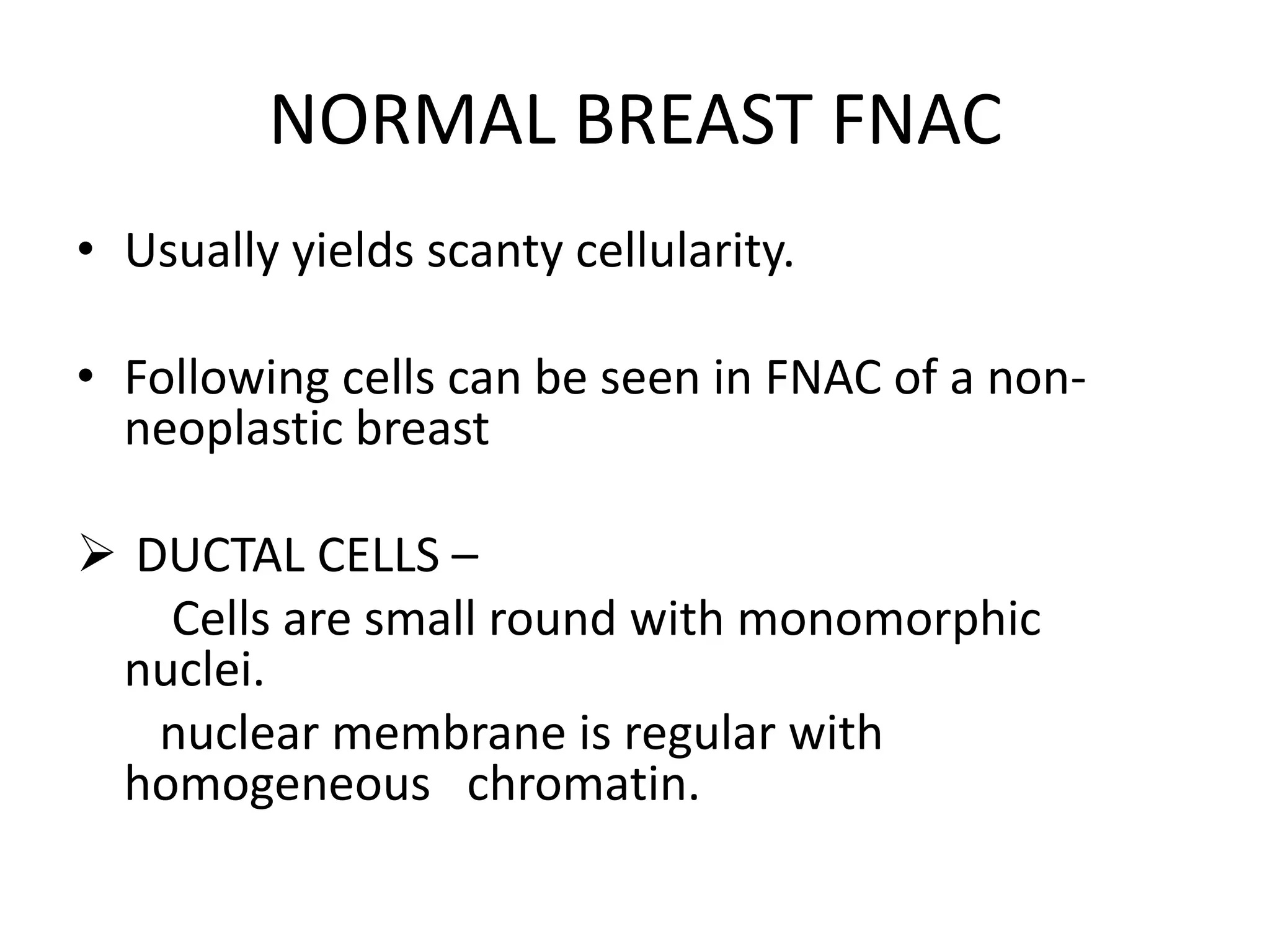 NORMAL BREAST FNAC

• Usually yields scanty cellularity.

• Following cells can be seen in FNAC of a non-neoplastic breast

➢ DUCTAL CELLS –
Cells are small round with monomorphic nuclei.
nuclear membrane is regular with homogeneous chromatin.